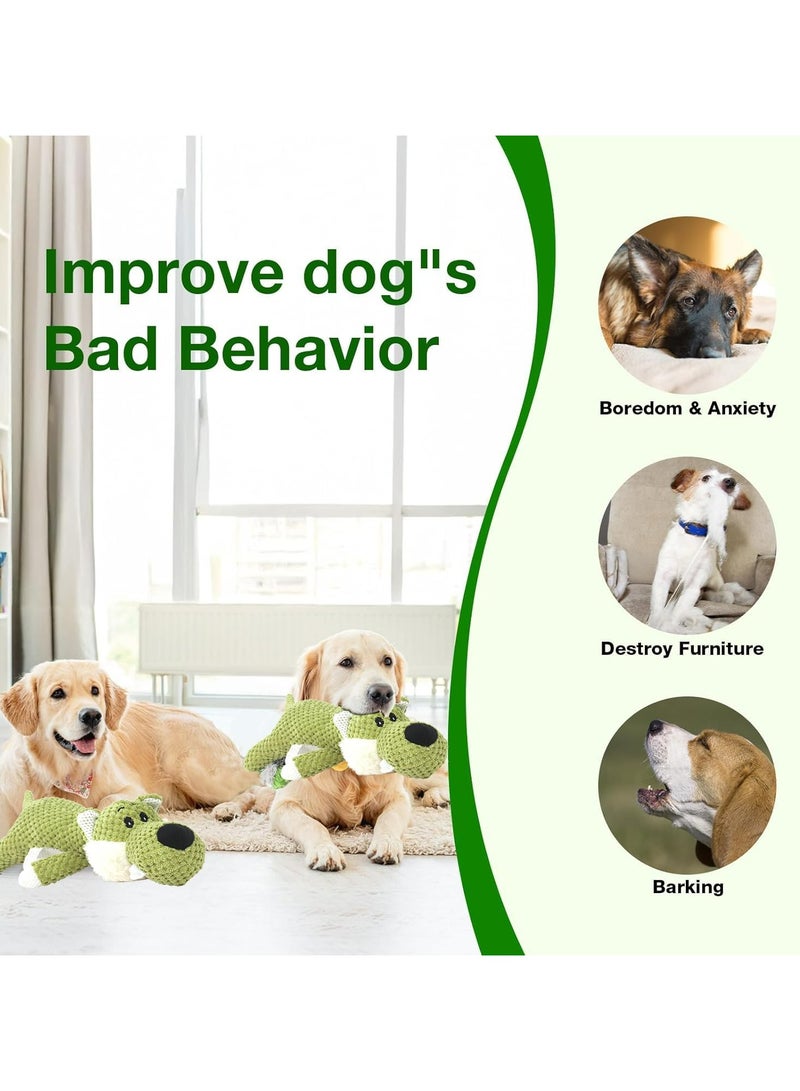 Improve dog"s Bad Behavior

Boredom & Anxiety

Destroy Furniture

Barking